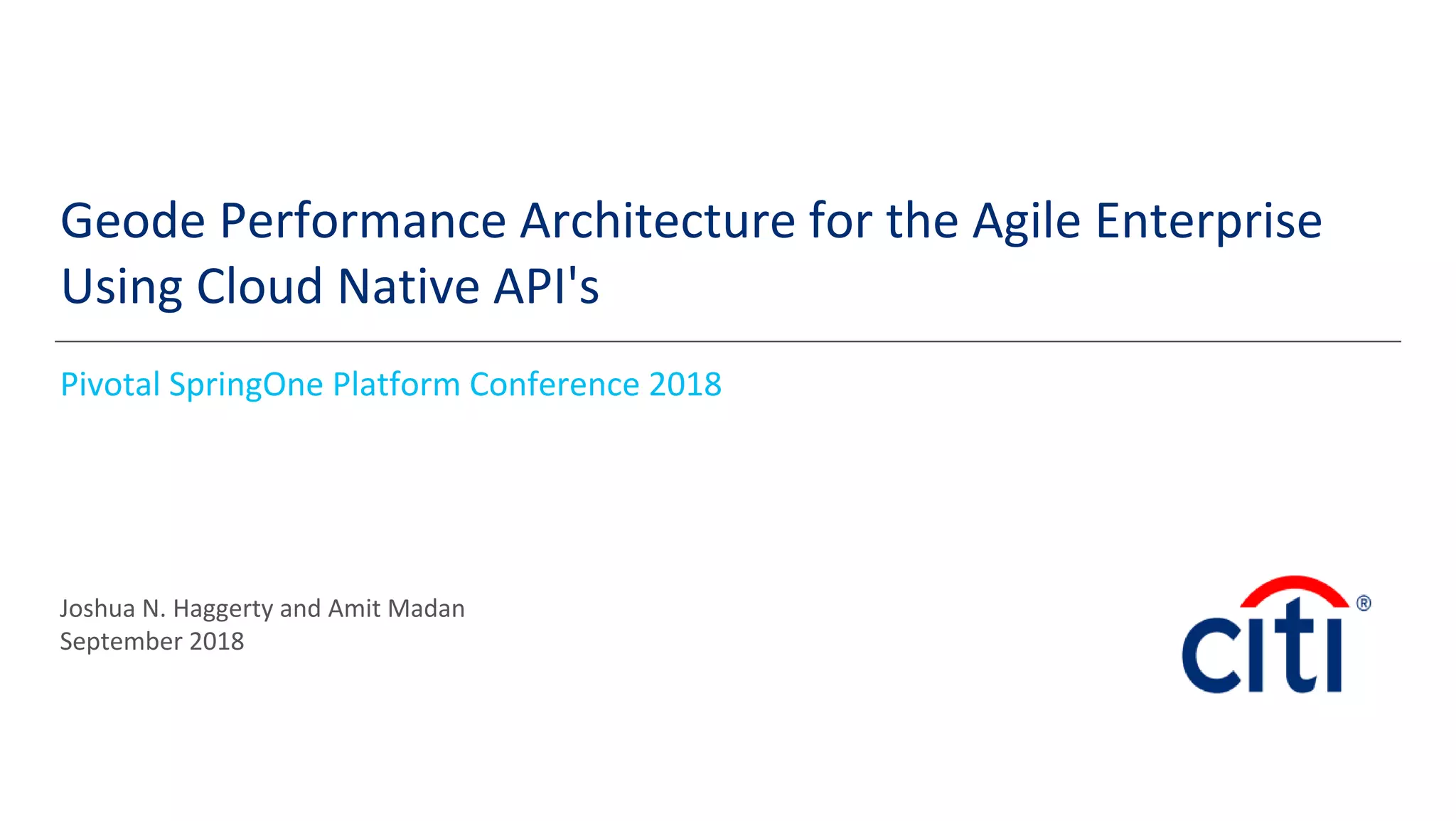 Geode Performance Architecture for the Agile Enterprise Using Cloud Native API's

Pivotal SpringOne Platform Conference 2018

Joshua N. Haggerty and Amit Madan
September 2018

citi®